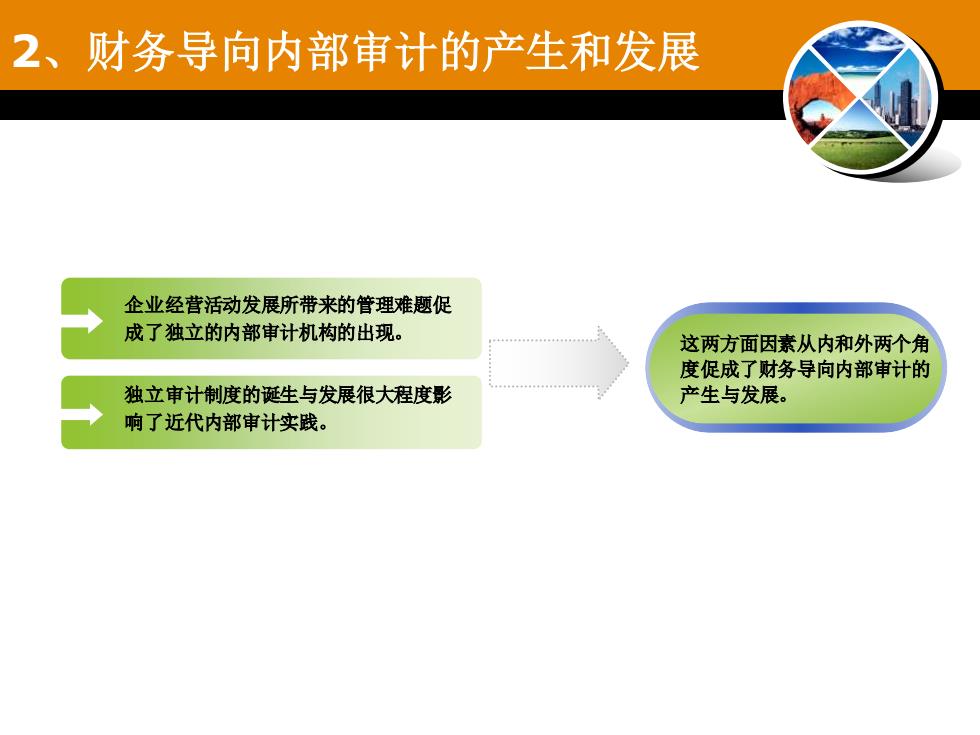 2、财务导向内部审计的产生和发展

企业经营活动发展所带来的管理难题促成了独立的内部审计机构的出现。

独立审计制度的诞生与发展很大程度影响了近代内部审计实践。

这两方面因素从内和外两个角度促成了财务导向内部审计的产生与发展。